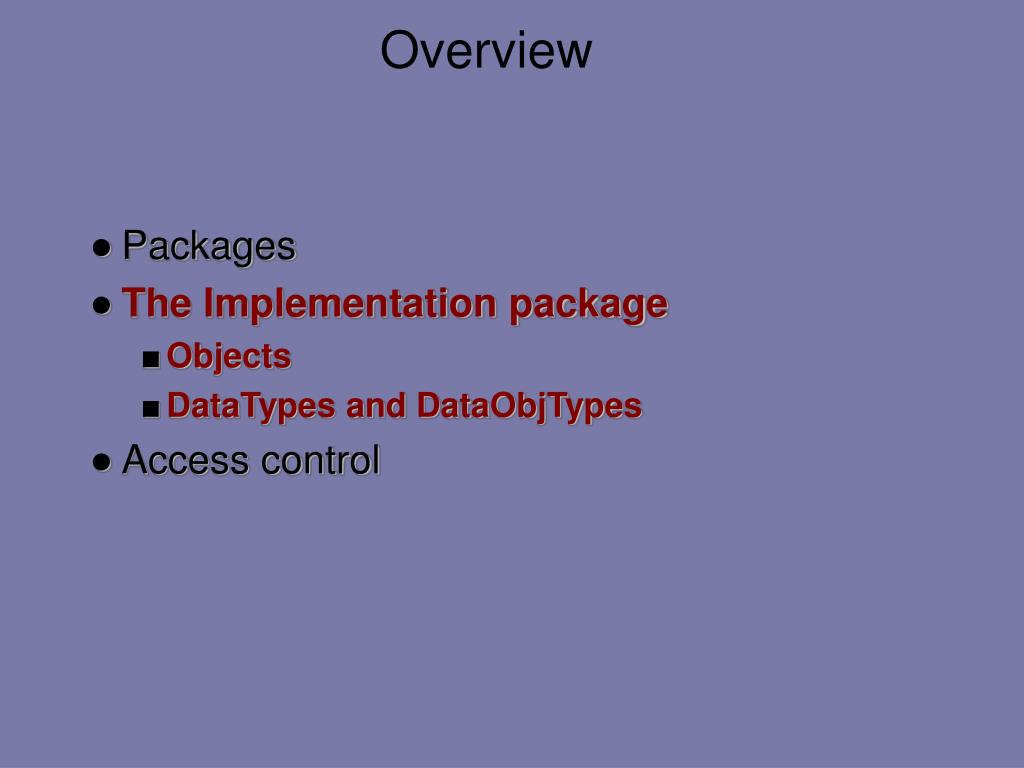 Overview

● Packages
● The Implementation package
■ Objects
■ DataTypes and DataObjTypes
● Access control